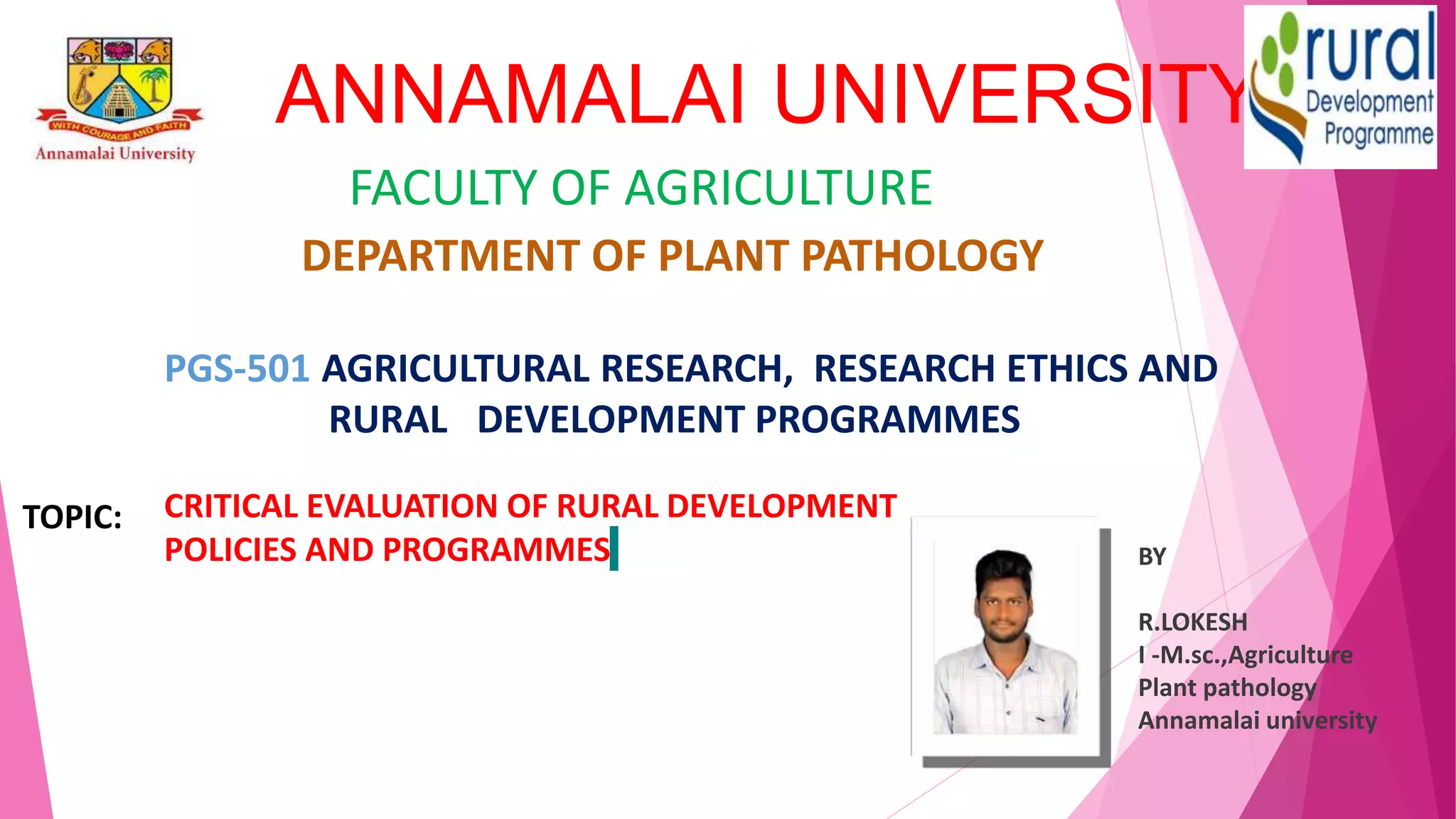 WITH COURAGE AND FAITH
Annamalai University

ANNAMALAI UNIVERSITY

rural
Development
Programme

FACULTY OF AGRICULTURE

DEPARTMENT OF PLANT PATHOLOGY

PGS-501 AGRICULTURAL RESEARCH, RESEARCH ETHICS AND RURAL DEVELOPMENT PROGRAMMES

TOPIC: CRITICAL EVALUATION OF RURAL DEVELOPMENT POLICIES AND PROGRAMMES

BY

R.LOKESH
I -M.sc.,Agriculture
Plant pathology
Annamalai university